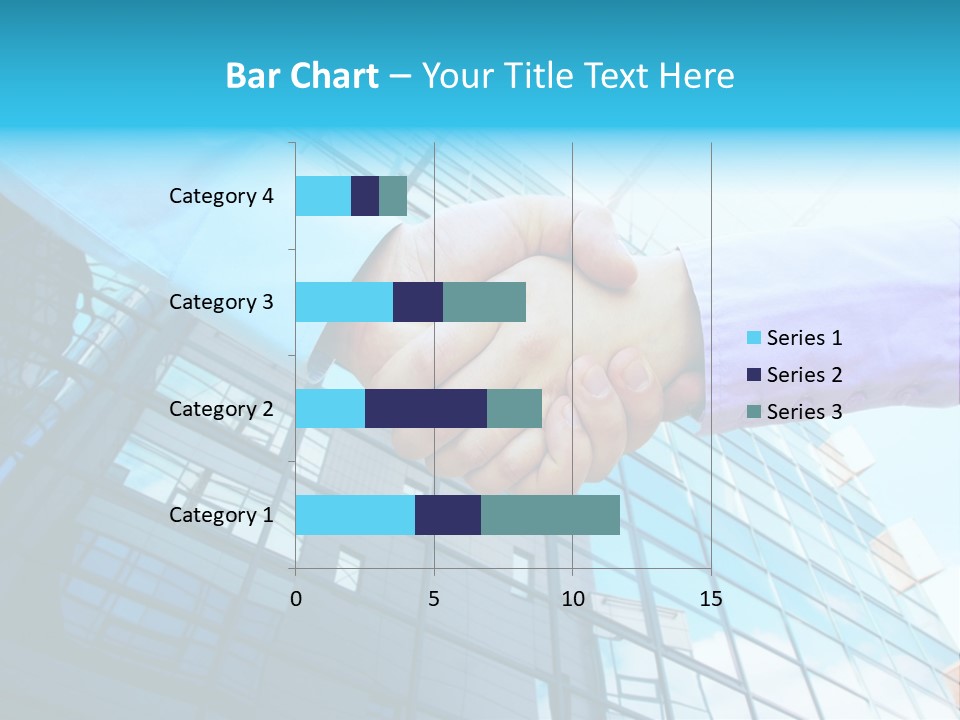 Bar Chart – Your Title Text Here

Category 4
Category 3
Category 2
Category 1

0
5
10
15

Series 1
Series 2
Series 3